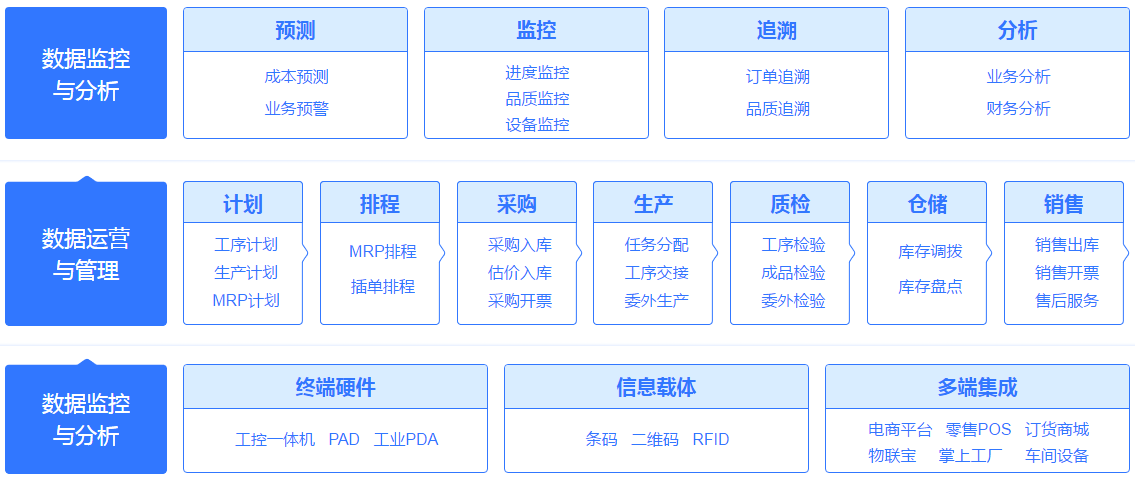 数据监控与分析

预测
成本预测
业务预警

监控
进度监控
品质监控
设备监控

追溯
订单追溯
品质追溯

分析
业务分析
财务分析

数据运营与管理

计划
工序计划
生产计划
MRP计划

排程
MRP排程
插单排程

采购
采购入库
估价入库
采购开票

生产
任务分配
工序交接
委外生产

质检
工序检验
成品检验
委外检验

仓储
库存调拨
库存盘点

销售
销售出库
销售开票
售后服务

数据监控与分析

终端硬件
工控一体机 PAD 工业PDA

信息载体
条码 二维码 RFID

多端集成
电商平台 零售POS 订货商城
物联宝 掌上工厂 车间设备